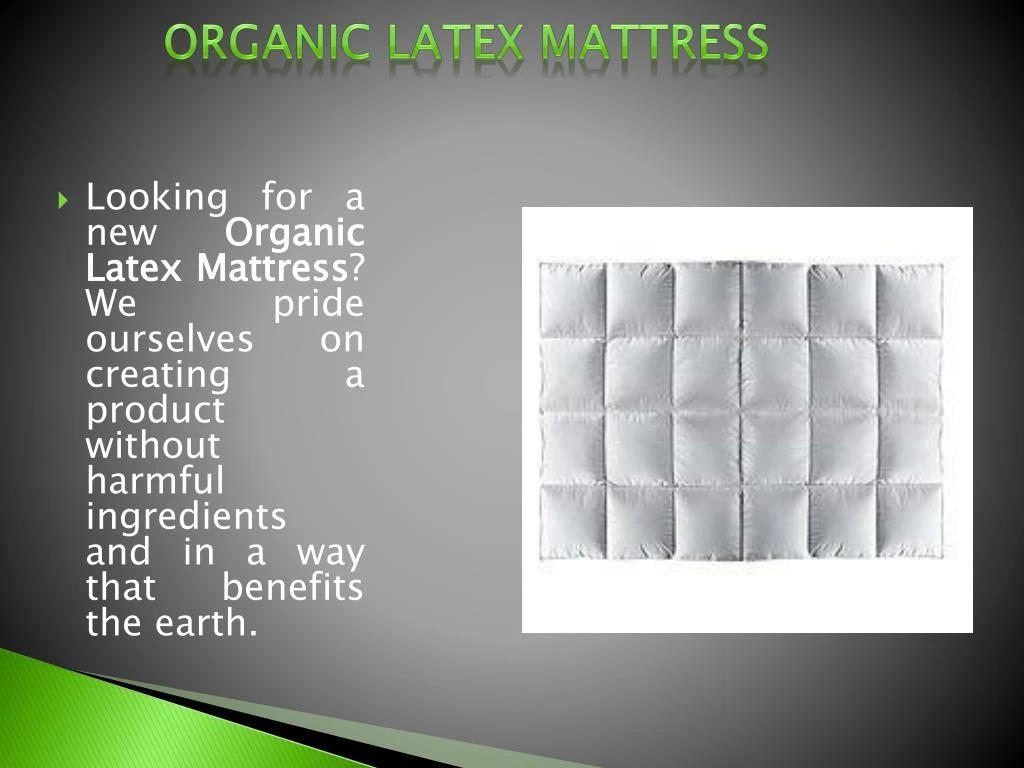 ORGANIC LATEX MATTRESS

Looking for a new Organic Latex Mattress? We pride ourselves on creating a product without harmful ingredients and in a way that benefits the earth.